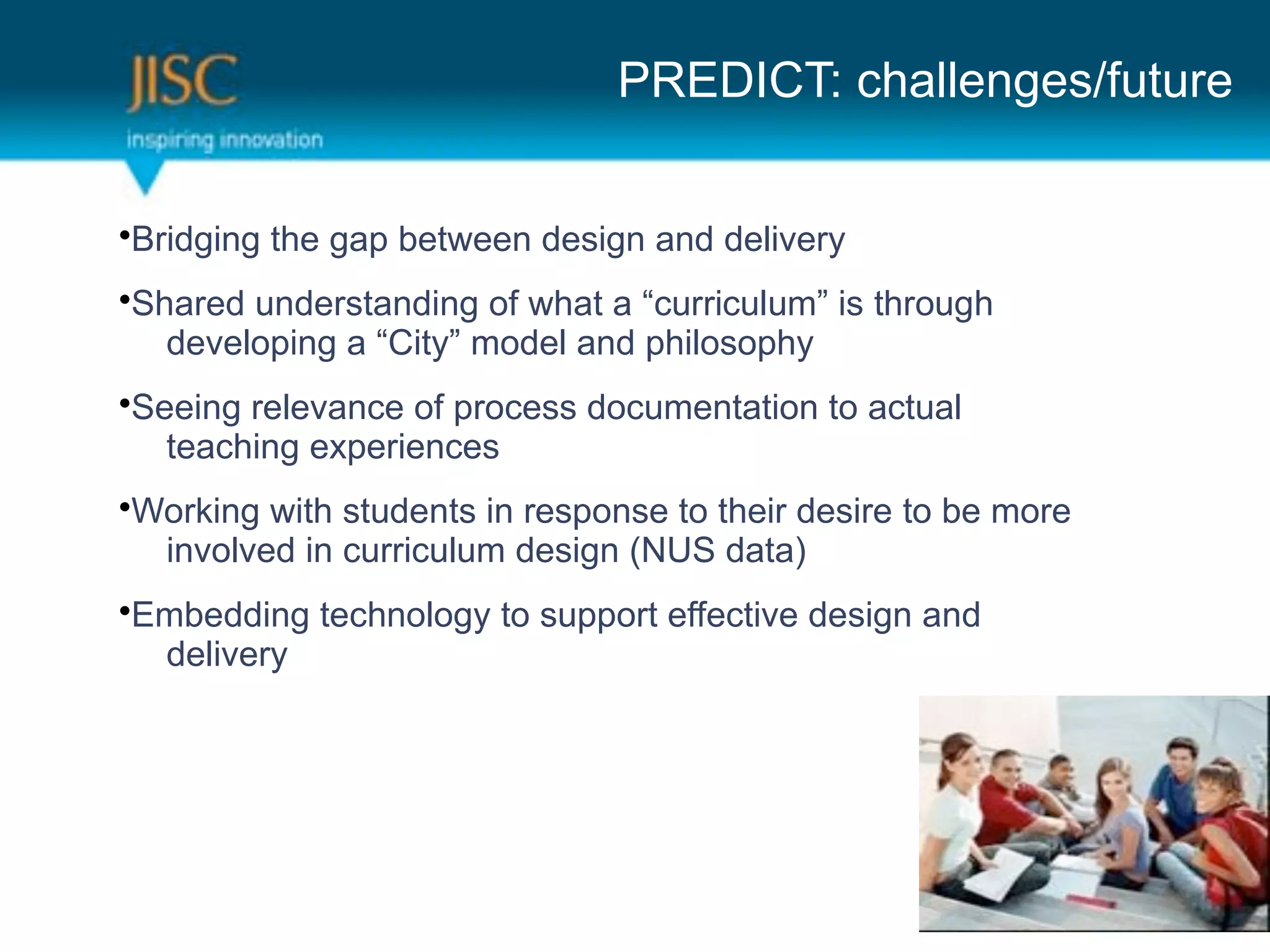 JISC
inspiring innovation

PREDICT: challenges/future

•Bridging the gap between design and delivery

•Shared understanding of what a “curriculum” is through developing a “City” model and philosophy

•Seeing relevance of process documentation to actual teaching experiences

•Working with students in response to their desire to be more involved in curriculum design (NUS data)

•Embedding technology to support effective design and delivery